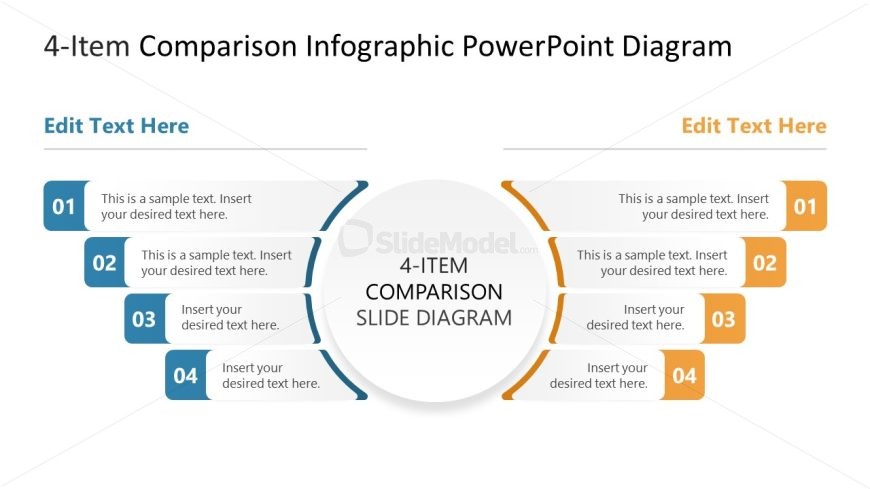 4-Item Comparison Infographic PowerPoint Diagram

Edit Text Here

01 This is a sample text. Insert your desired text here.

02 This is a sample text. Insert your desired text here.

03 Insert your desired text here.

04 Insert your desired text here.

SlideModel.com

4-ITEM COMPARISON SLIDE DIAGRAM

Edit Text Here

This is a sample text. Insert your desired text here. 01

This is a sample text. Insert your desired text here. 02

Insert your desired text here. 03

Insert your desired text here. 04